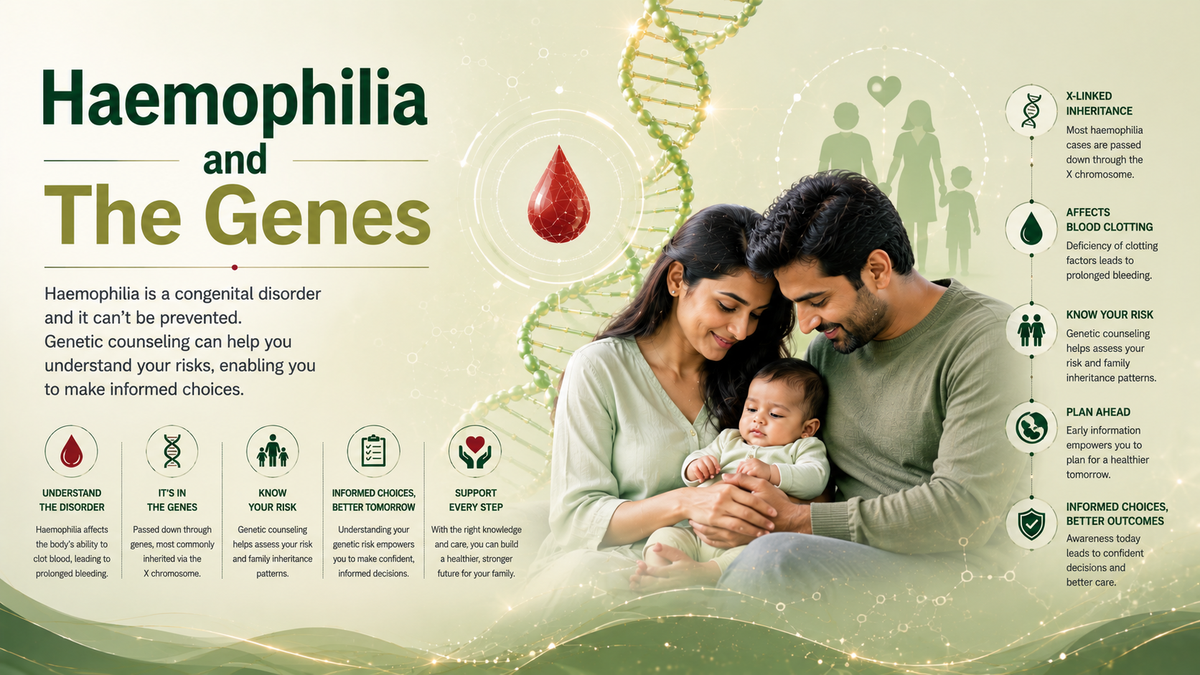 Haemophilia
and
The Genes

Haemophilia is a congenital disorder and it can't be prevented. Genetic counseling can help you understand your risks, enabling you to make informed choices.

UNDERSTAND THE DISORDER
Haemophilia affects the body's ability to clot blood, leading to prolonged bleeding.

IT'S IN THE GENES
Passed down through genes, most commonly inherited via the X chromosome.

KNOW YOUR RISK
Genetic counseling helps assess your risk and family inheritance patterns.

INFORMED CHOICES, BETTER TOMORROW
Understanding your genetic risk empowers you to make confident, informed decisions.

SUPPORT EVERY STEP
With the right knowledge and care, you can build a healthier, stronger future for your family.

X-LINKED INHERITANCE
Most haemophilia cases are passed down through the X chromosome.

AFFECTS BLOOD CLOTTING
Deficiency of clotting factors leads to prolonged bleeding.

KNOW YOUR RISK
Genetic counseling helps assess your risk and family inheritance patterns.

PLAN AHEAD
Early information empowers you to plan for a healthier tomorrow.

INFORMED CHOICES, BETTER OUTCOMES
Awareness today leads to confident decisions and better care.